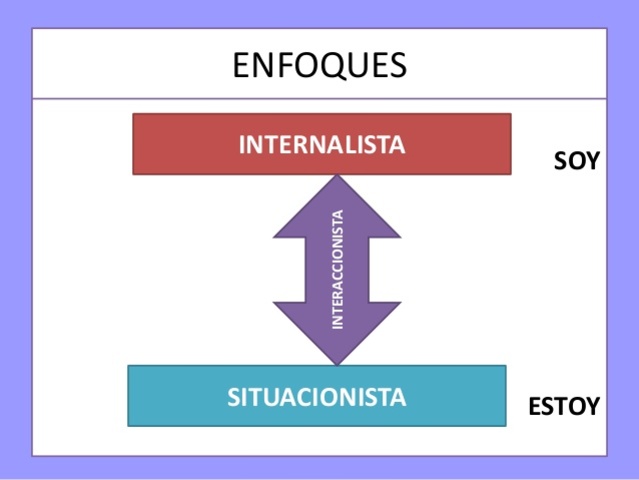 ENFOQUES

INTERNALISTA

SOY

INTERACCIONISTA

SITUACIONISTA

ESTOY